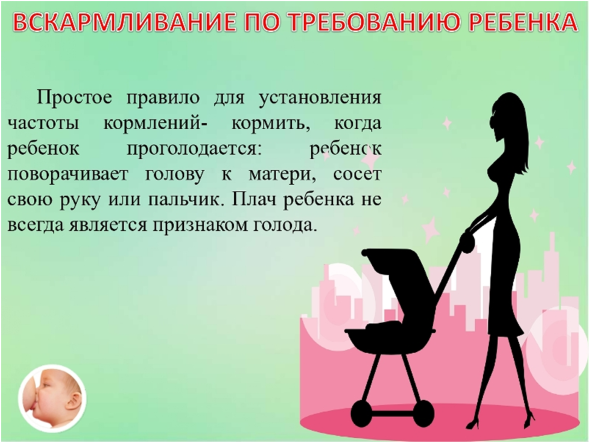 ВСКАРМЛИВАНИЕ ПО ТРЕБОВАНИЮ РЕБЕНКА

Простое правило для установления частоты кормлений- кормить, когда ребенок проголодается: ребенок поворачивает голову к матери, сосет свою руку или пальчик. Плач ребенка не всегда является признаком голода.